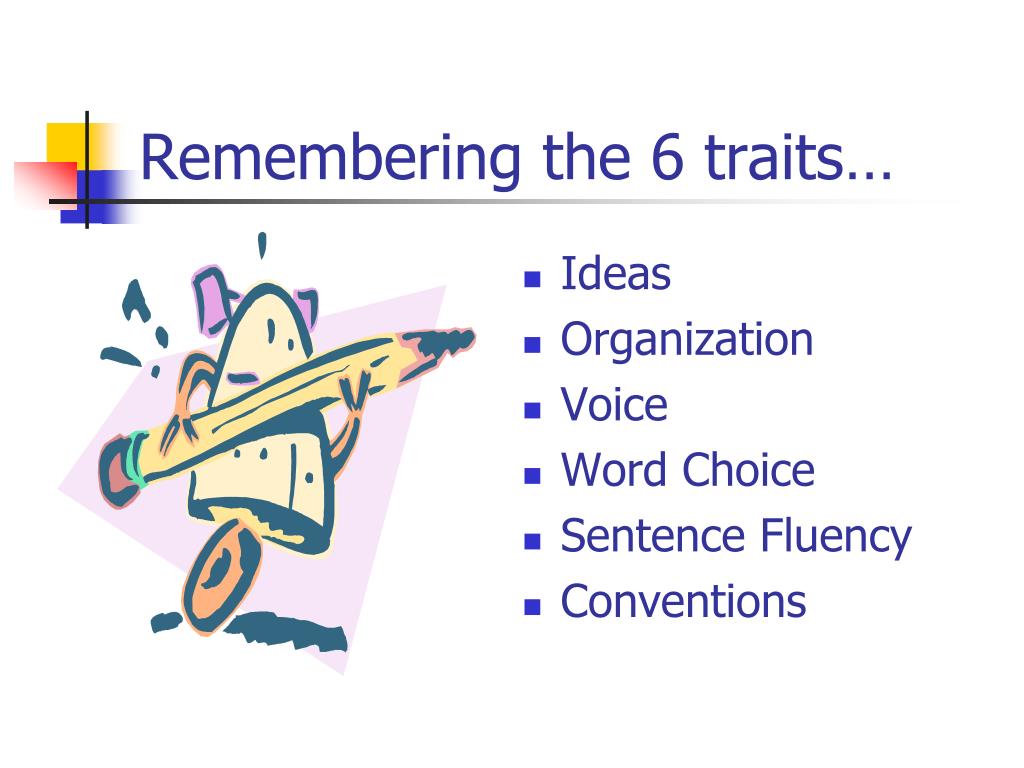 Remembering the 6 traits…

- Ideas
- Organization
- Voice
- Word Choice
- Sentence Fluency
- Conventions